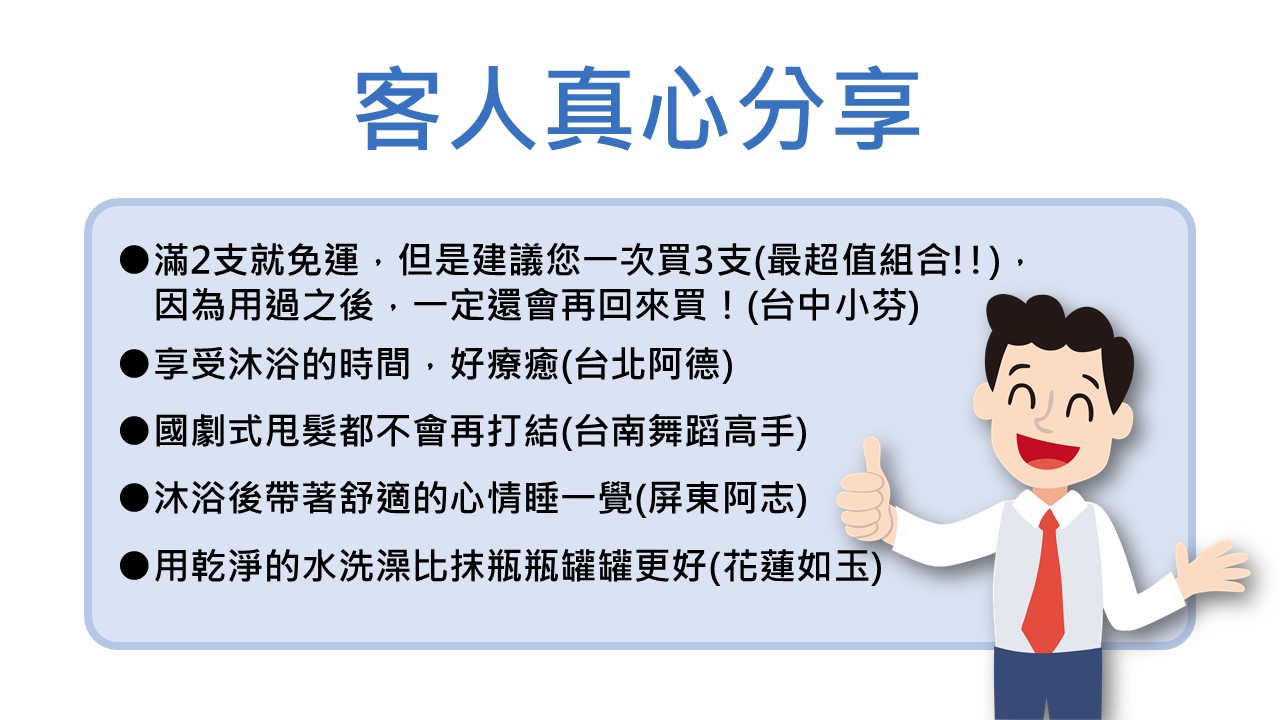 客人真心分享

●滿2支就免運，但是建議您一次買3支(最超值組合!!)，因為用過之後，一定還會再回來買！(台中小芬)

●享受沐浴的時間，好療癒(台北阿德)

●國劇式甩髮都不會再打結(台南舞蹈高手)

●沐浴後帶著舒適的心情睡一覺(屏東阿志)

●用乾淨的水洗澡比抹瓶瓶罐罐更好(花蓮如玉)